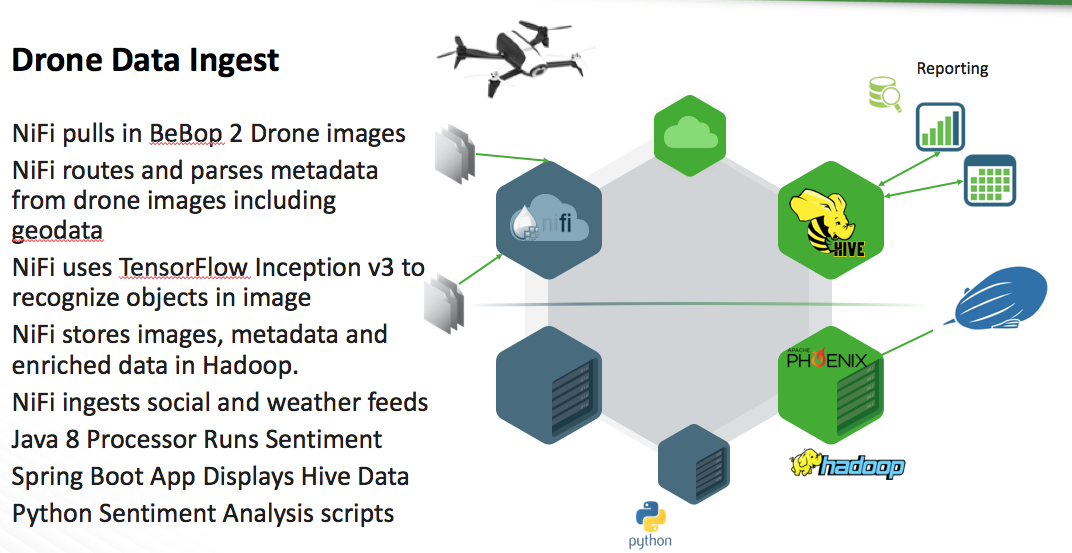 Drone Data Ingest

NiFi pulls in BeBop 2 Drone images
NiFi routes and parses metadata from drone images including geodata
NiFi uses TensorFlow Inception v3 to recognize objects in image
NiFi stores images, metadata and enriched data in Hadoop.
NiFi ingests social and weather feeds
Java 8 Processor Runs Sentiment
Spring Boot App Displays Hive Data
Python Sentiment Analysis scripts

Reporting

nifi

HIVE

APACHE PHOENIX

hadoop

python